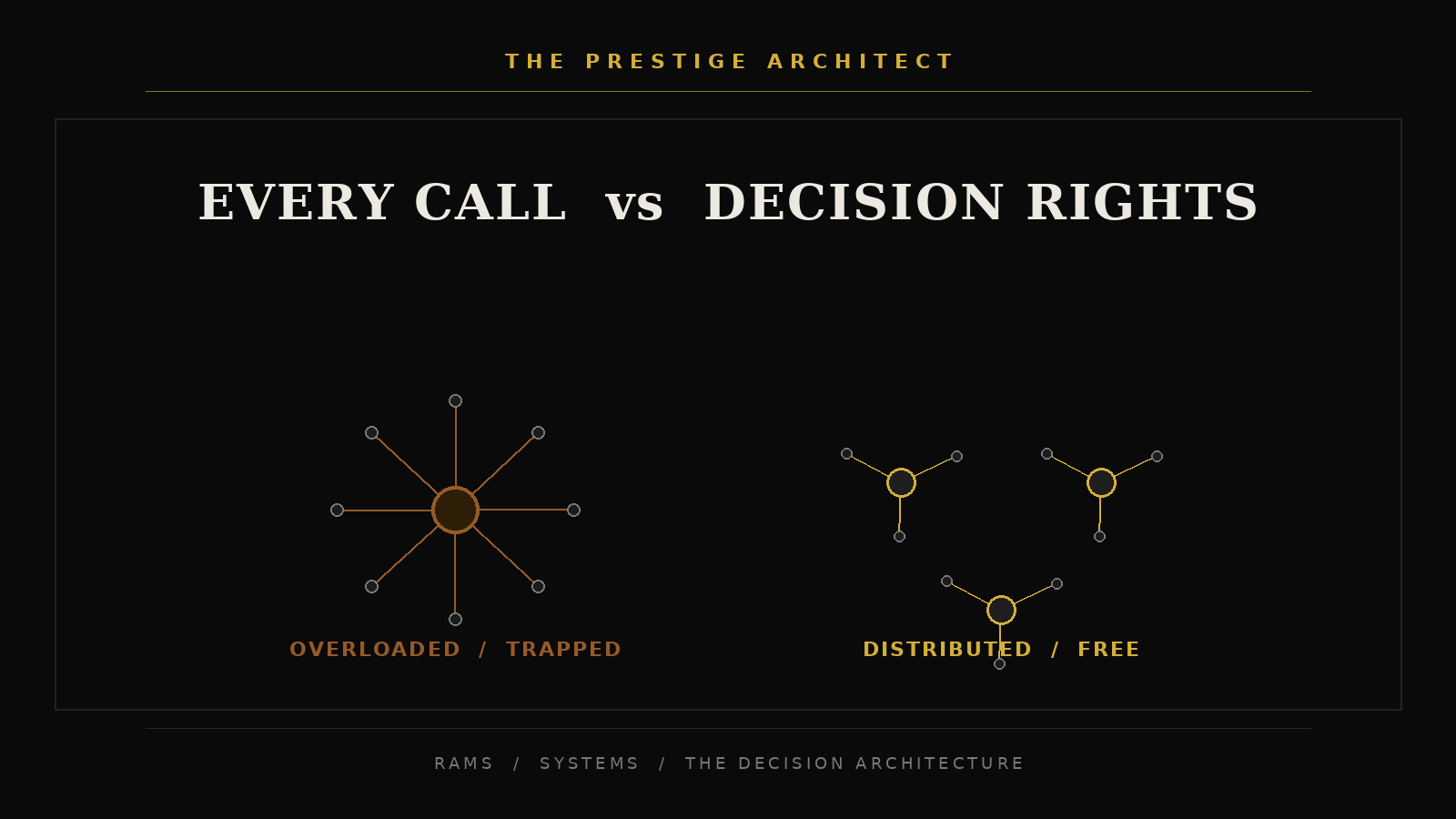 THE PRESTIGE ARCHITECT

EVERY CALL vs DECISION RIGHTS

OVERLOADED / TRAPPED

DISTRIBUTED / FREE

RAMS / SYSTEMS / THE DECISION ARCHITECTURE